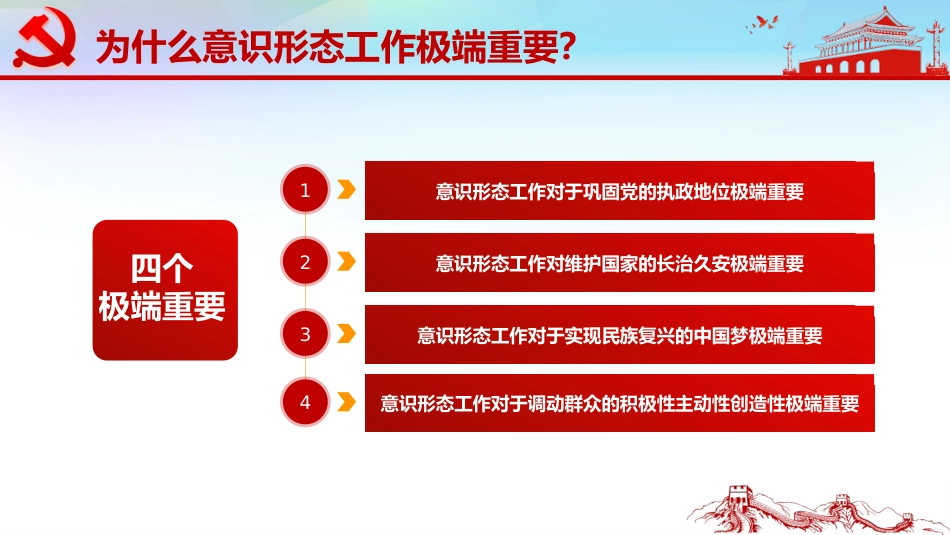 为什么意识形态工作极端重要?

四个
极端重要

1 意识形态工作对于巩固党的执政地位极端重要

2 意识形态工作对维护国家的长治久安极端重要

3 意识形态工作对于实现民族复兴的中国梦极端重要

4 意识形态工作对于调动群众的积极性主动性创造性极端重要